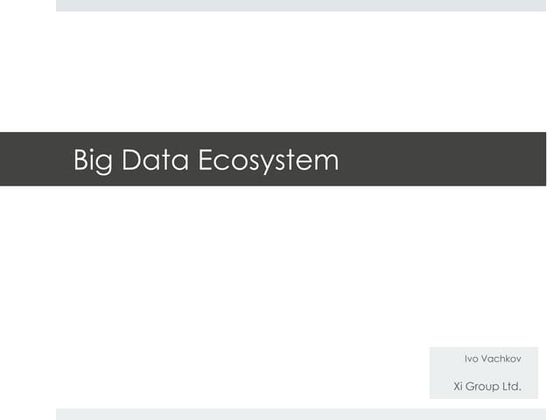 Big Data Ecosystem

Ivo Vachkov

Xi Group Ltd.